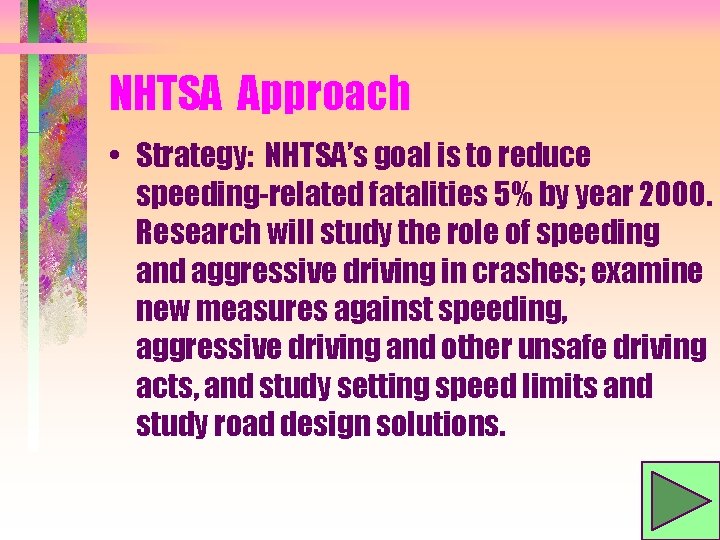 NHTSA Approach

• Strategy: NHTSA's goal is to reduce speeding-related fatalities 5% by year 2000. Research will study the role of speeding and aggressive driving in crashes; examine new measures against speeding, aggressive driving and other unsafe driving acts, and study setting speed limits and study road design solutions.